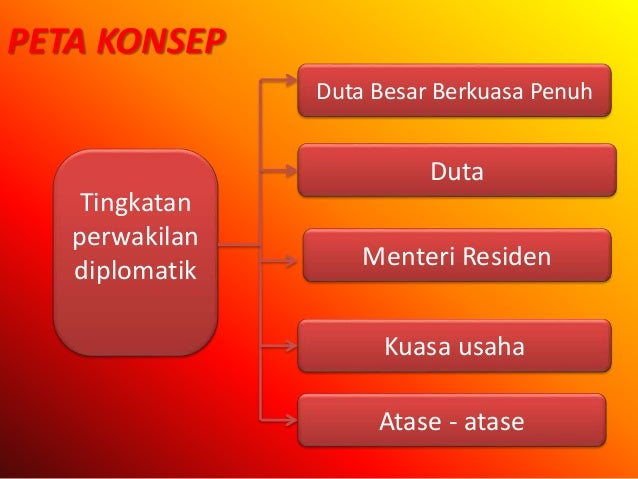 PETA KONSEP

Tingkatan perwakilan diplomatik

Duta Besar Berkuasa Penuh

Duta

Menteri Residen

Kuasa usaha

Atase - atase